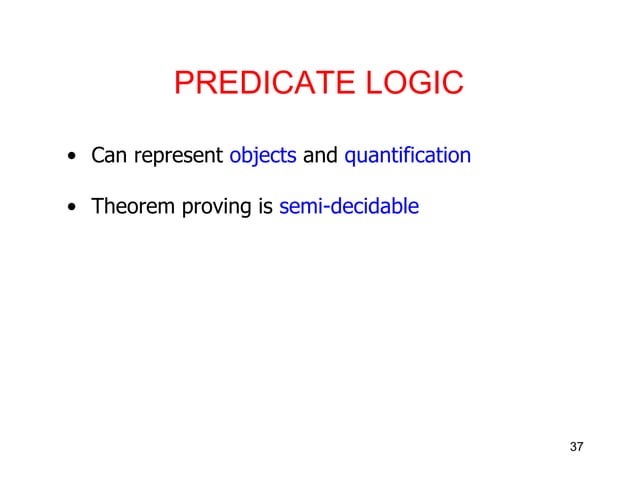 PREDICATE LOGIC

• Can represent objects and quantification

• Theorem proving is semi-decidable

37